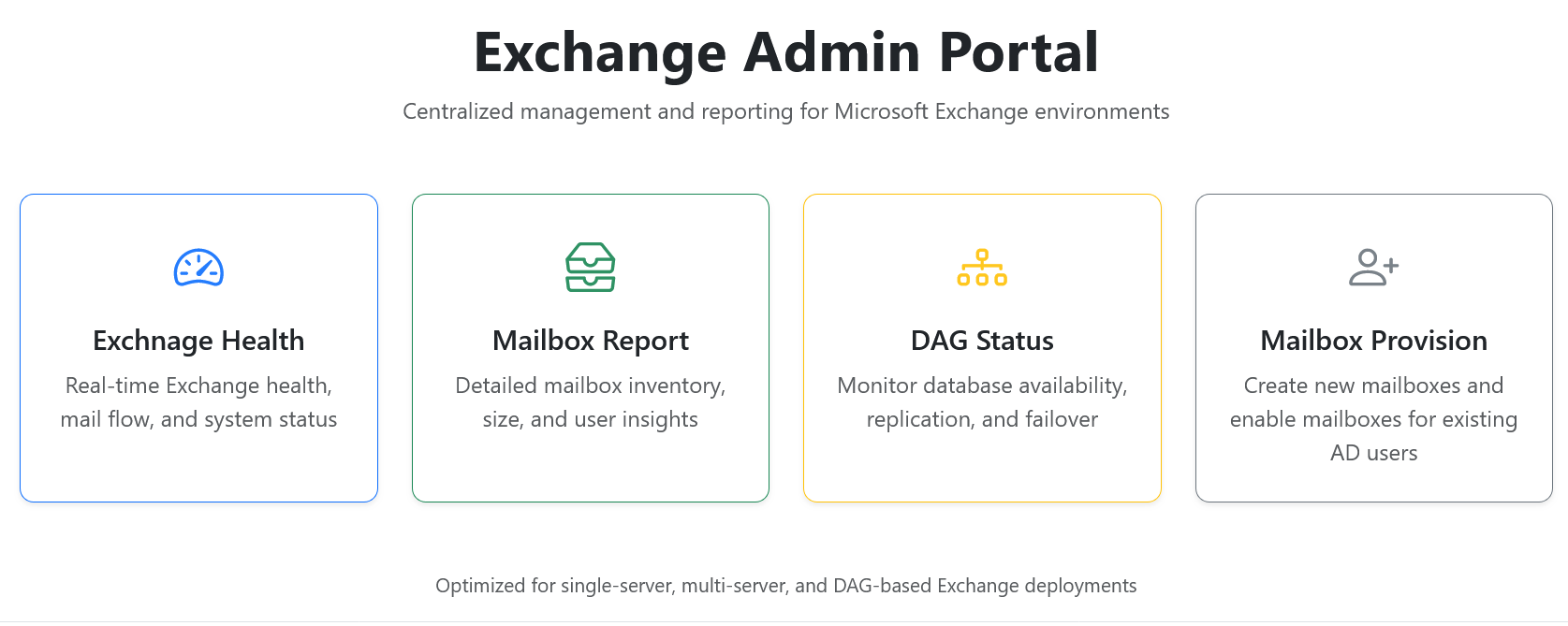 Exchange Admin Portal

Centralized management and reporting for Microsoft Exchange environments

Exchnage Health

Real-time Exchange health, mail flow, and system status

Mailbox Report

Detailed mailbox inventory, size, and user insights

DAG Status

Monitor database availability, replication, and failover

Mailbox Provision

Create new mailboxes and enable mailboxes for existing AD users

Optimized for single-server, multi-server, and DAG-based Exchange deployments